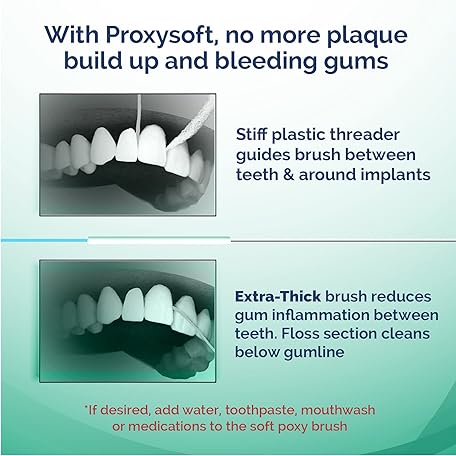 With Proxysoft, no more plaque build up and bleeding gums

Stiff plastic threader guides brush between teeth & around implants

Extra-Thick brush reduces gum inflammation between teeth. Floss section cleans below gumline

*If desired, add water, toothpaste, mouthwash or medications to the soft poxy brush